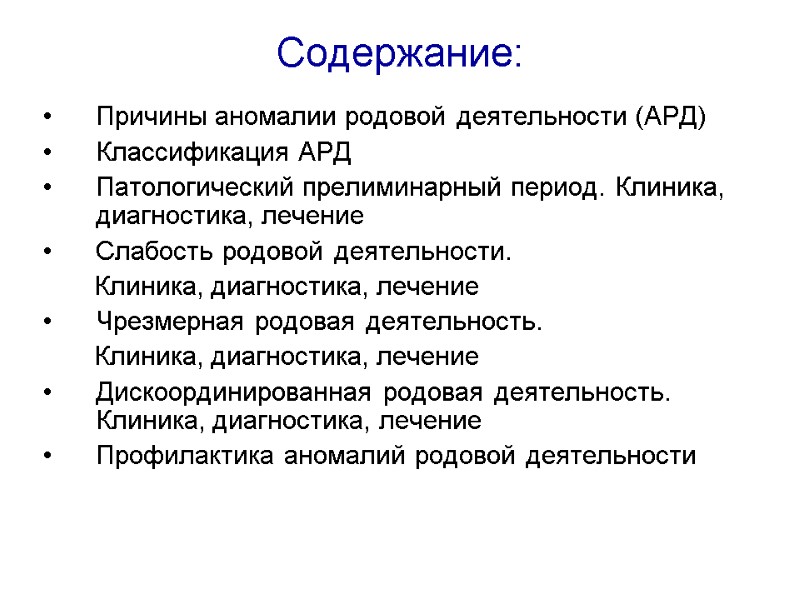 Содержание:

• Причины аномалии родовой деятельности (АРД)
• Классификация АРД
• Патологический прелиминарный период. Клиника, диагностика, лечение
• Слабость родовой деятельности.
Клиника, диагностика, лечение
• Чрезмерная родовая деятельность.
Клиника, диагностика, лечение
• Дискоординированная родовая деятельность. Клиника, диагностика, лечение
• Профилактика аномалий родовой деятельности